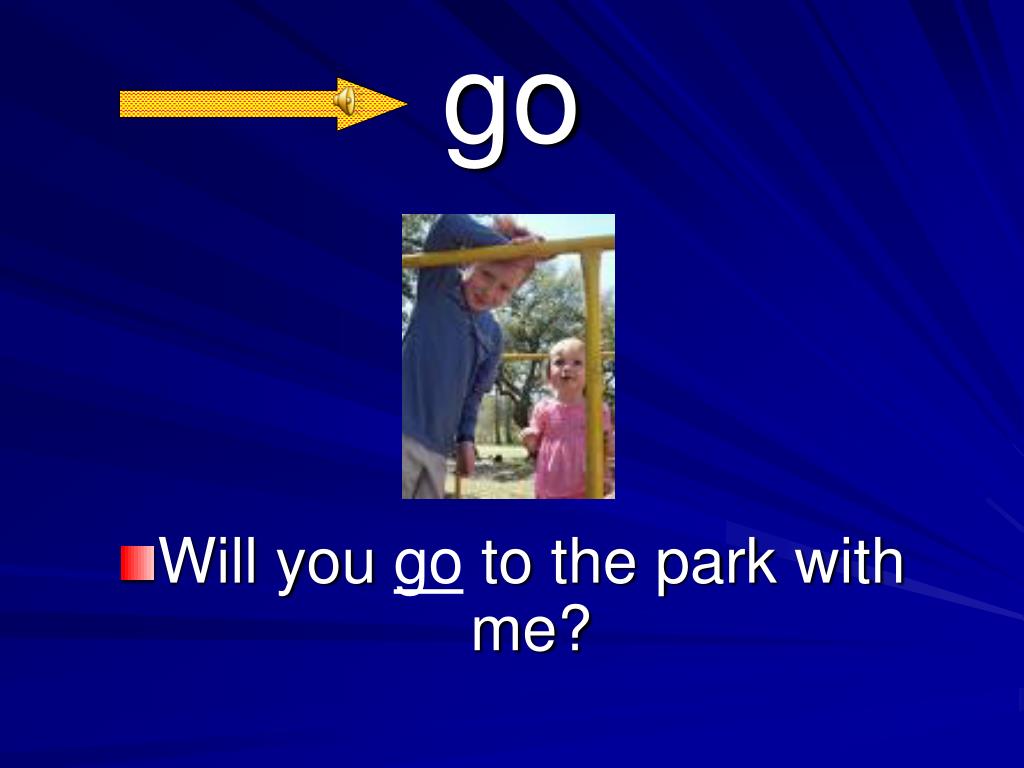 go

Will you go to the park with me?